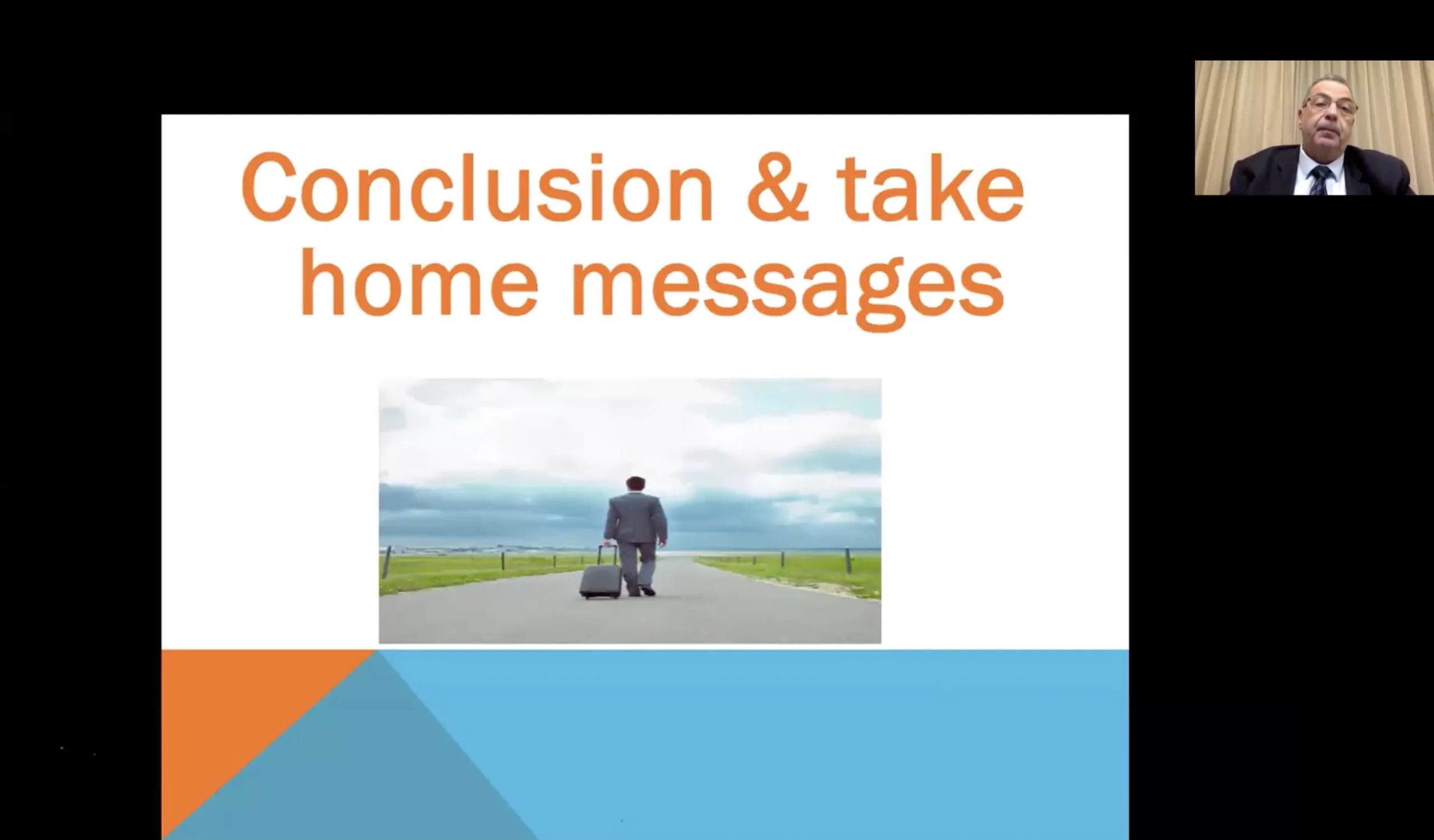 Conclusion & take home messages